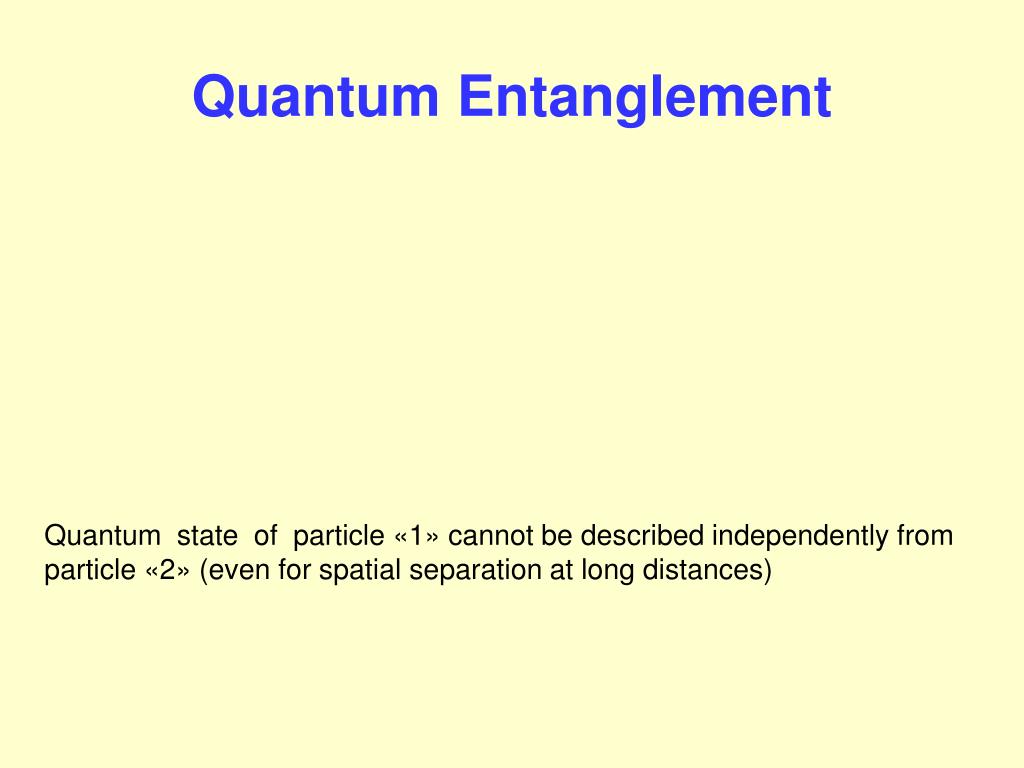 Quantum Entanglement

Quantum state of particle «1» cannot be described independently from particle «2» (even for spatial separation at long distances)